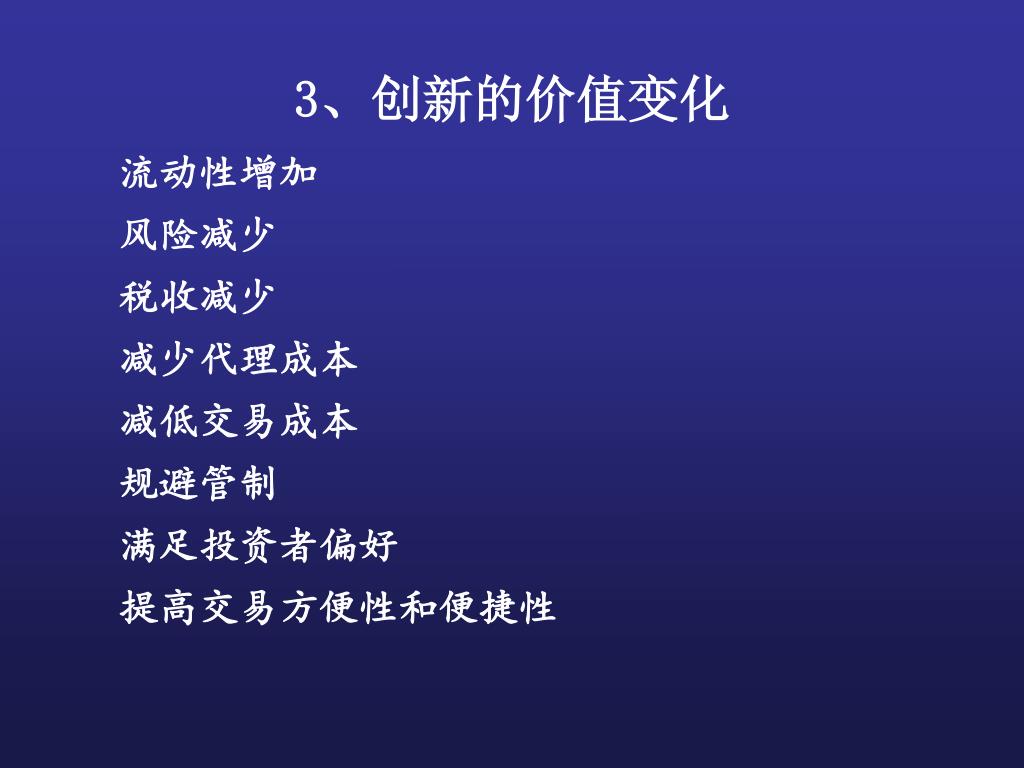 3、创新的价值变化

流动性增加

风险减少

税收减少

减少代理成本

减低交易成本

规避管制

满足投资者偏好

提高交易方便性和便捷性